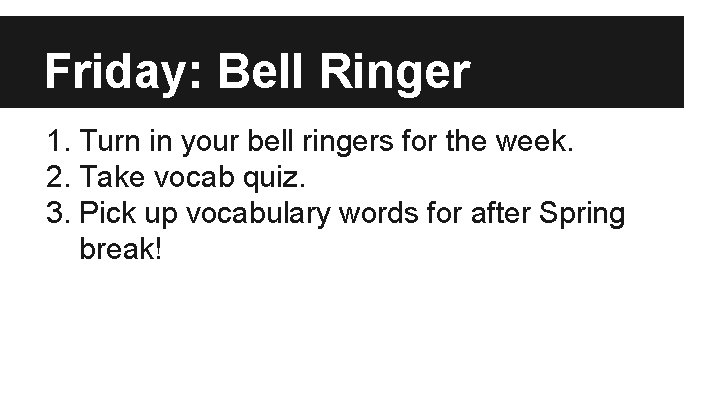 Friday: Bell Ringer

1. Turn in your bell ringers for the week.
2. Take vocab quiz.
3. Pick up vocabulary words for after Spring break!